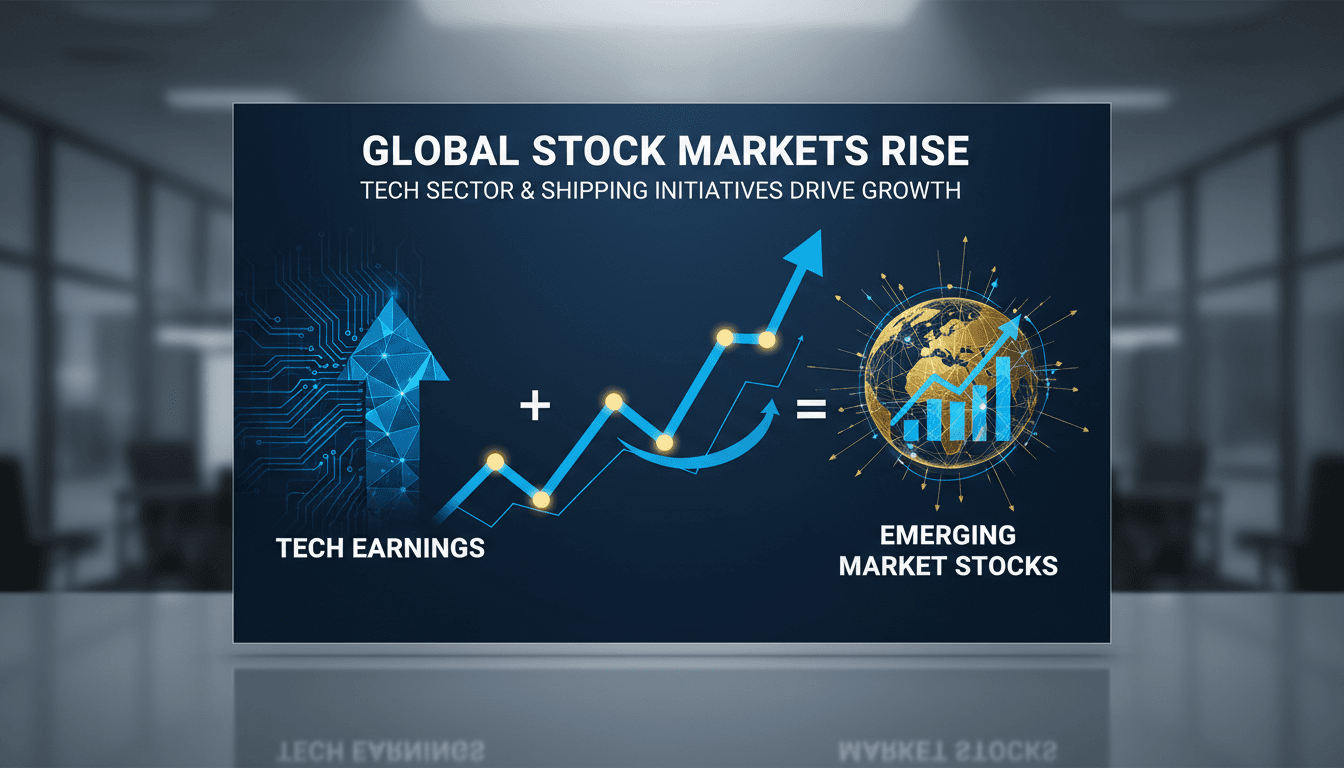 GLOBAL STOCK MARKETS RISE
TECH SECTOR & SHIPPING INITIATIVES DRIVE GROWTH

+

=

TECH EARNINGS

EMERGING MARKET STOCKS